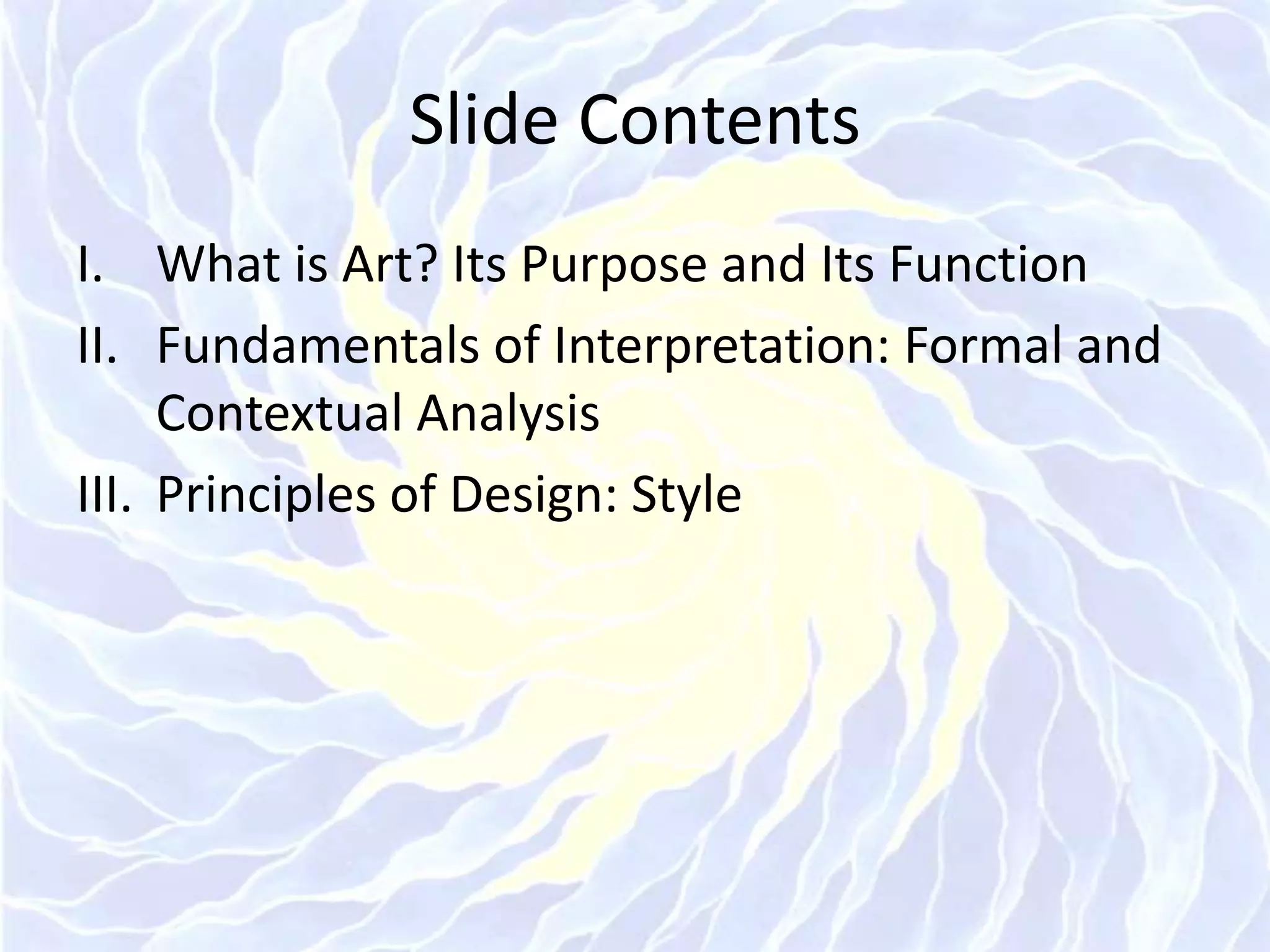 Slide Contents

I. What is Art? Its Purpose and Its Function
II. Fundamentals of Interpretation: Formal and Contextual Analysis
III. Principles of Design: Style